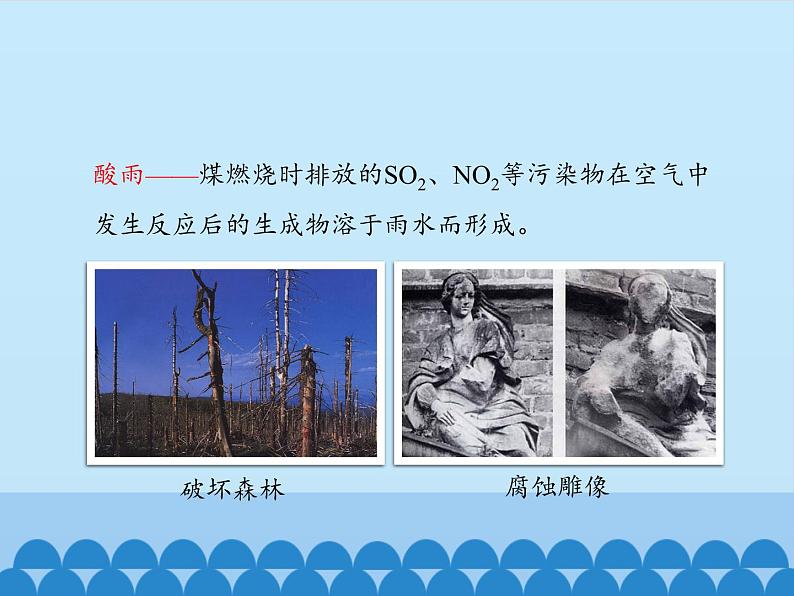 酸雨——煤燃烧时排放的$SO_2$、$NO_2$等污染物在空气中发生反应后的生成物溶于雨水而形成。

破坏森林

腐蚀雕像